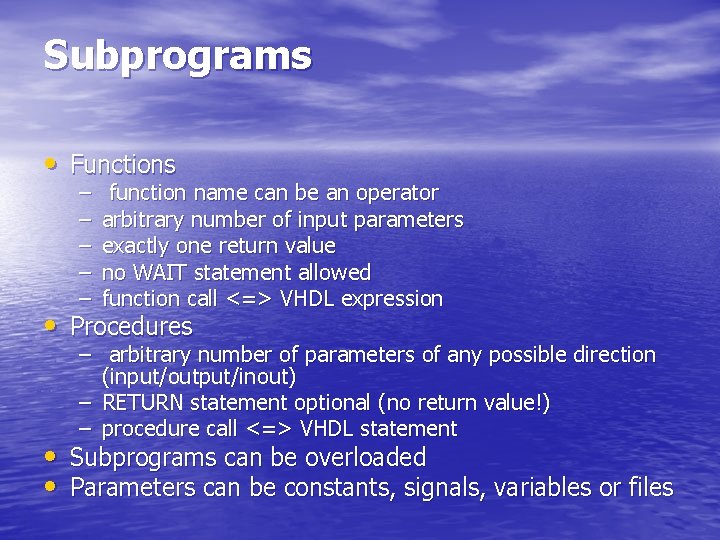 Subprograms

• Functions
– function name can be an operator
– arbitrary number of input parameters
– exactly one return value
– no WAIT statement allowed
– function call <=> VHDL expression
• Procedures
– arbitrary number of parameters of any possible direction (input/output/inout)
– RETURN statement optional (no return value!)
– procedure call <=> VHDL statement
• Subprograms can be overloaded
• Parameters can be constants, signals, variables or files